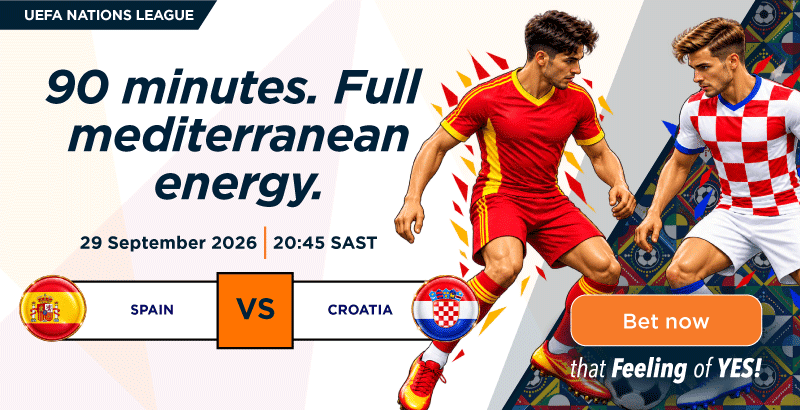 UEFA NATIONS LEAGUE

90 minutes. Full mediterranean energy.

29 September 2026 | 20:45 SAST

SPAIN

VS

CROATIA

Bet now

that Feeling of YES!